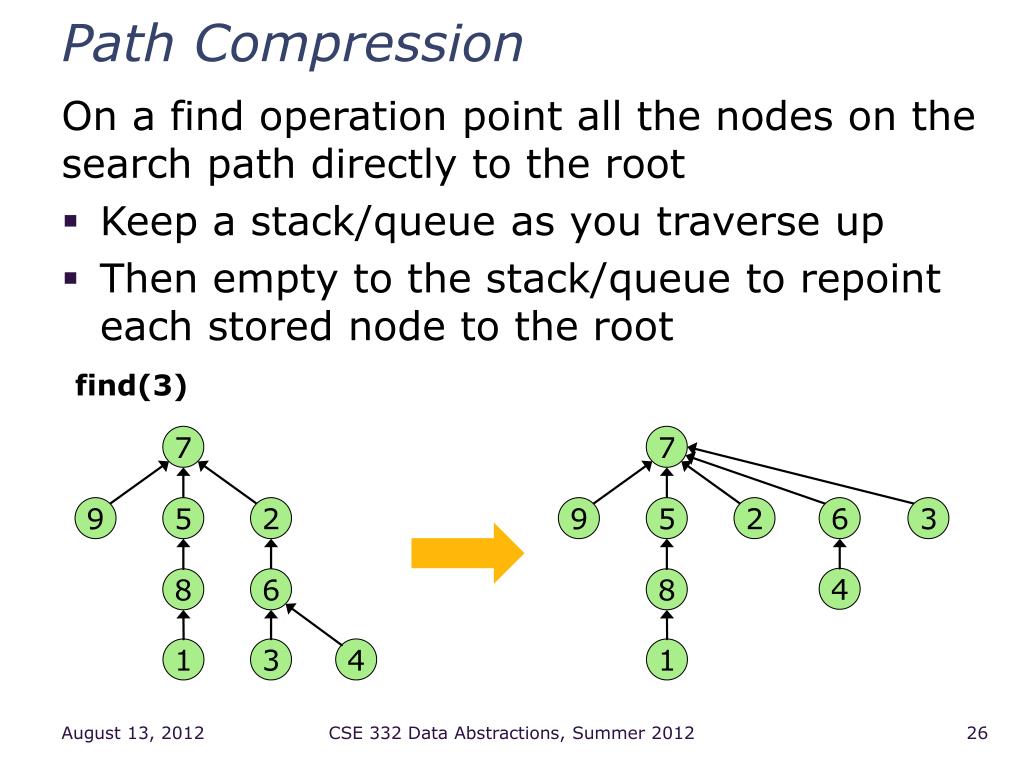 Path Compression

On a find operation point all the nodes on the search path directly to the root

▪ Keep a stack/queue as you traverse up

▪ Then empty to the stack/queue to repoint each stored node to the root

find(3)

7

9 5 2

8 6

1 3 4

7

9 5 2 6 3

8 4

1

August 13, 2012 CSE 332 Data Abstractions, Summer 2012 26